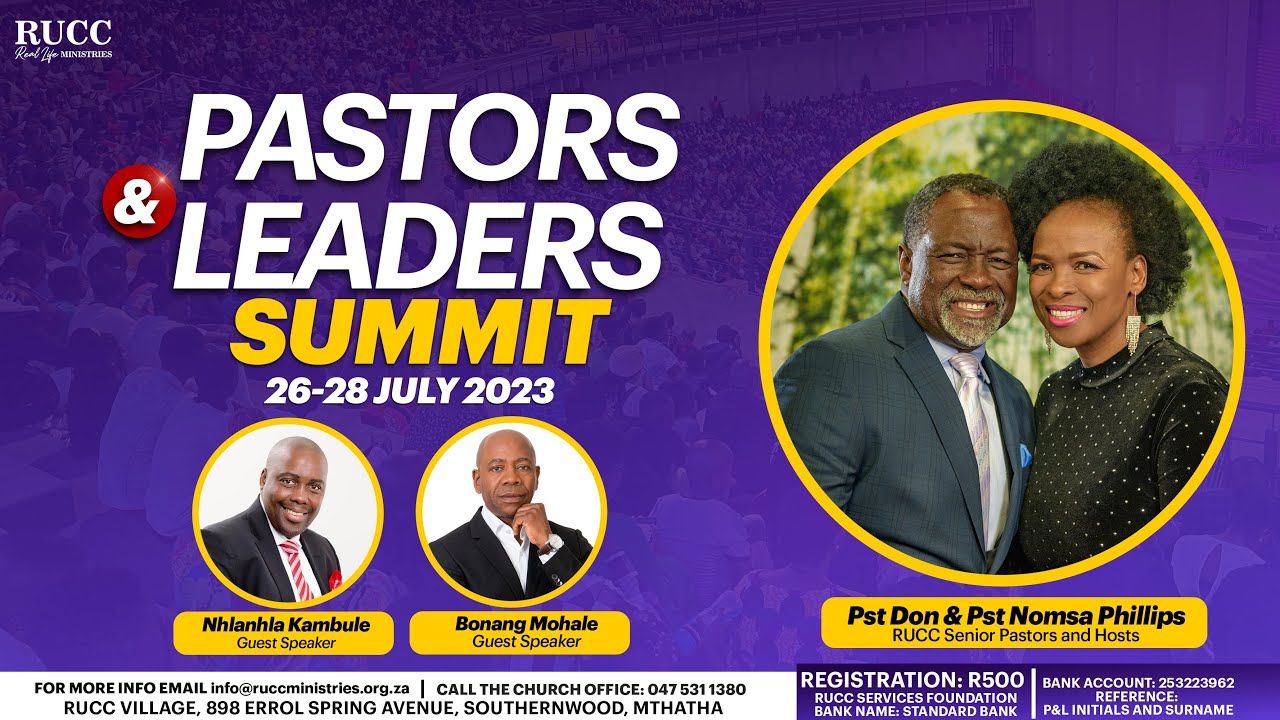 RUCC
Real Life MINISTRIES

PASTORS & LEADERS SUMMIT
26-28 JULY 2023

Nhlanhla Kambule
Guest Speaker

Bonang Mohale
Guest Speaker

Pst Don & Pst Nomsa Phillips
RUCC Senior Pastors and Hosts

FOR MORE INFO EMAIL info@ruccministries.org.za | CALL THE CHURCH OFFICE: 047 531 1380
RUCC VILLAGE, 898 ERROL SPRING AVENUE, SOUTHERNWOOD, MTHATHA

REGISTRATION: R500
RUCC SERVICES FOUNDATION
BANK NAME: STANDARD BANK

BANK ACCOUNT: 253223962
REFERENCE:
P&L INITIALS AND SURNAME